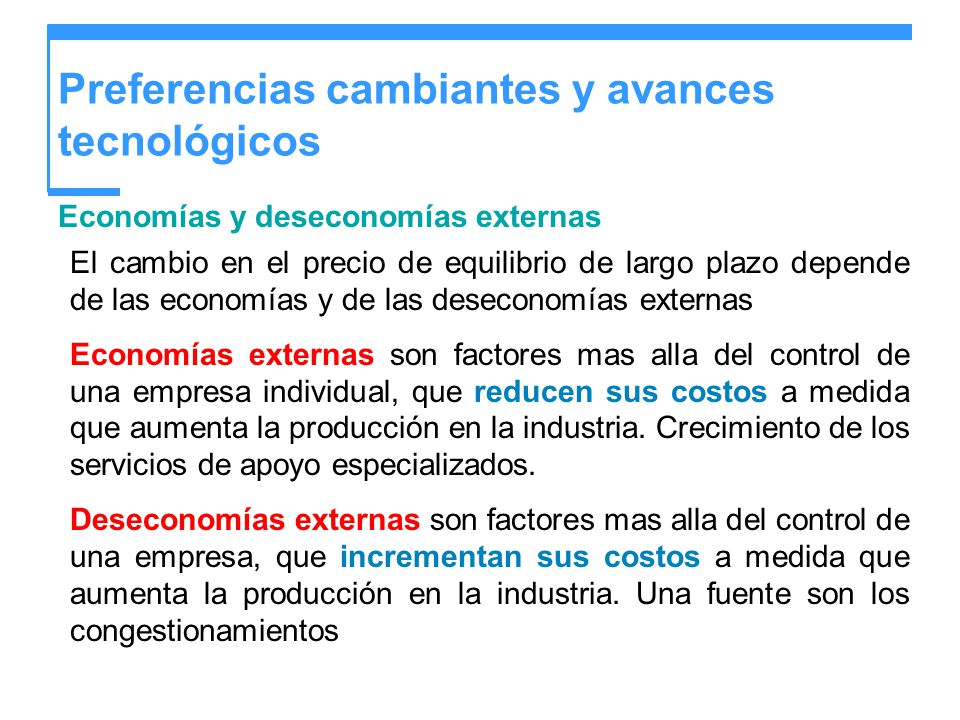 Preferencias cambiantes y avances tecnológicos

Economías y deseconomías externas

El cambio en el precio de equilibrio de largo plazo depende de las economías y de las deseconomías externas

Economías externas son factores mas alla del control de una empresa individual, que reducen sus costos a medida que aumenta la producción en la industria. Crecimiento de los servicios de apoyo especializados.

Deseconomías externas son factores mas alla del control de una empresa, que incrementan sus costos a medida que aumenta la producción en la industria. Una fuente son los congestionamientos